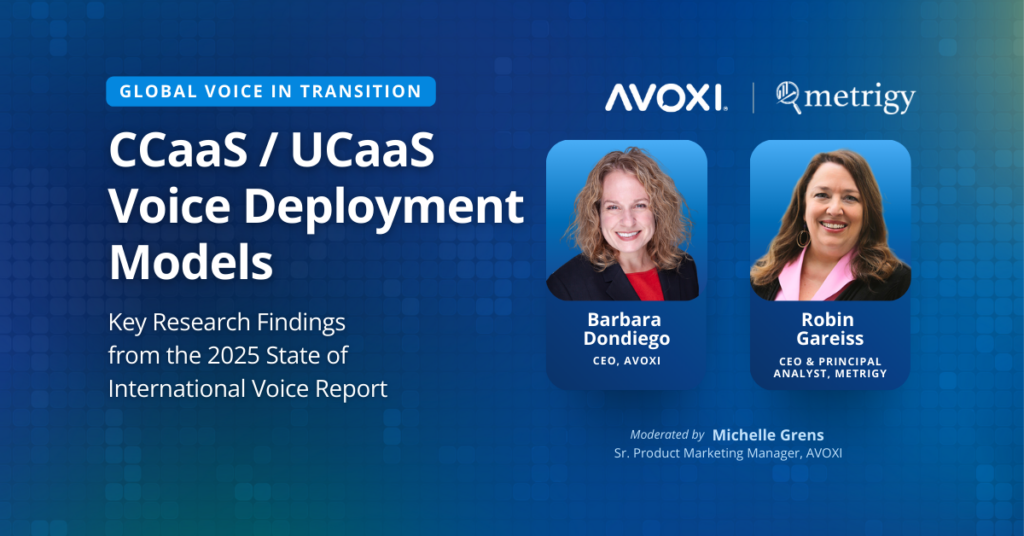 GLOBAL VOICE IN TRANSITION

CCaaS / UCaaS Voice Deployment Models

Key Research Findings from the 2025 State of International Voice Report

AVOXI | metrigy

Barbara Dondiego
CEO, AVOXI

Robin Gareiss
CEO & PRINCIPAL ANALYST, METRIGY

Moderated by Michelle Grens
Sr. Product Marketing Manager, AVOXI